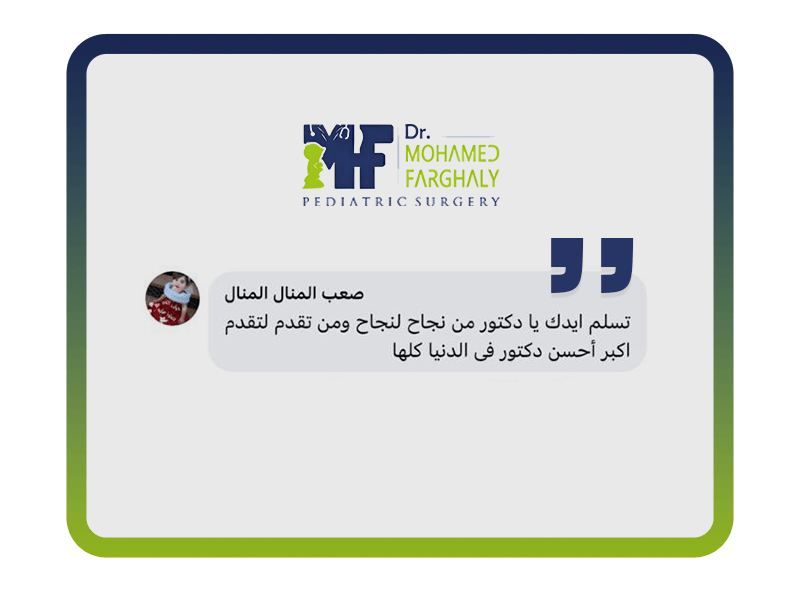 MF Dr. MOHAMED FARGHALY
PEDIATRIC SURGERY

صعب المنال المنال
تسلم ايدك يا دكتور من نجاح لنجاح ومن تقدم لتقدم اكبر أحسن دكتور فى الدنيا كلها